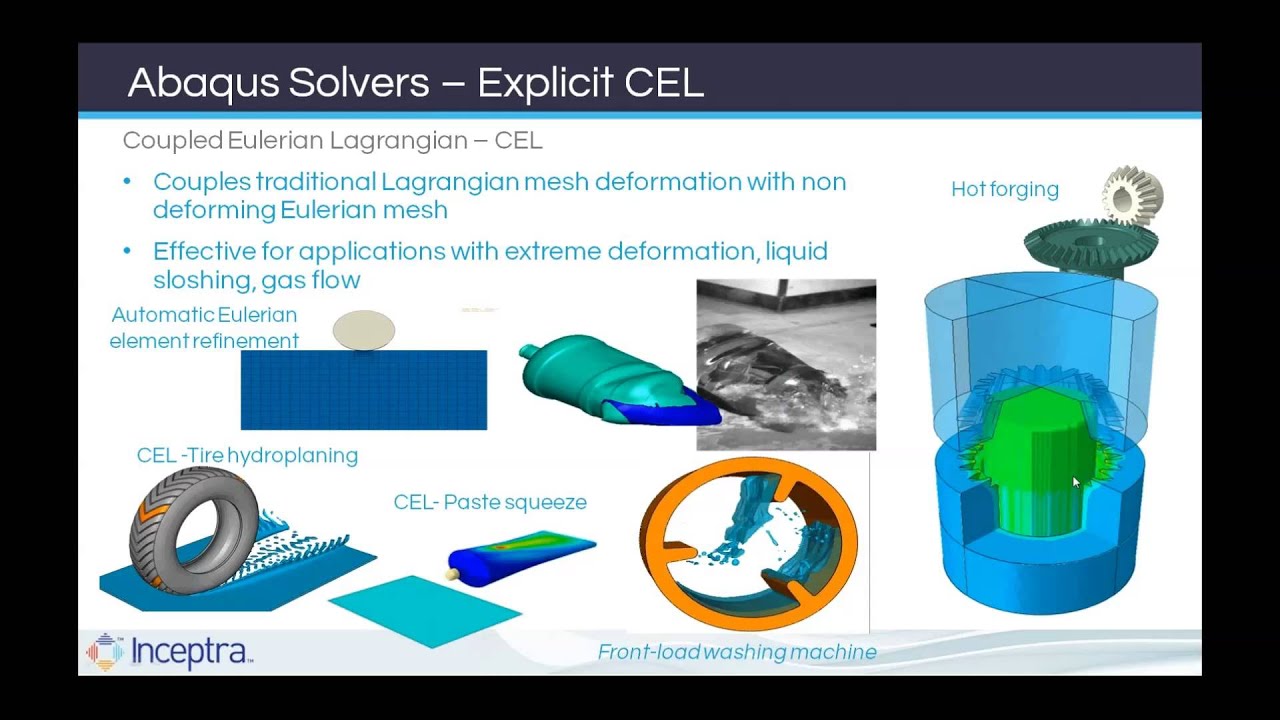 Abaqus Solvers – Explicit CEL

Coupled Eulerian Lagrangian – CEL

• Couples traditional Lagrangian mesh deformation with non deforming Eulerian mesh

• Effective for applications with extreme deformation, liquid sloshing, gas flow

Hot forging

Automatic Eulerian element refinement

CEL -Tire hydroplaning

CEL- Paste squeeze

Inceptra

Front-load washing machine